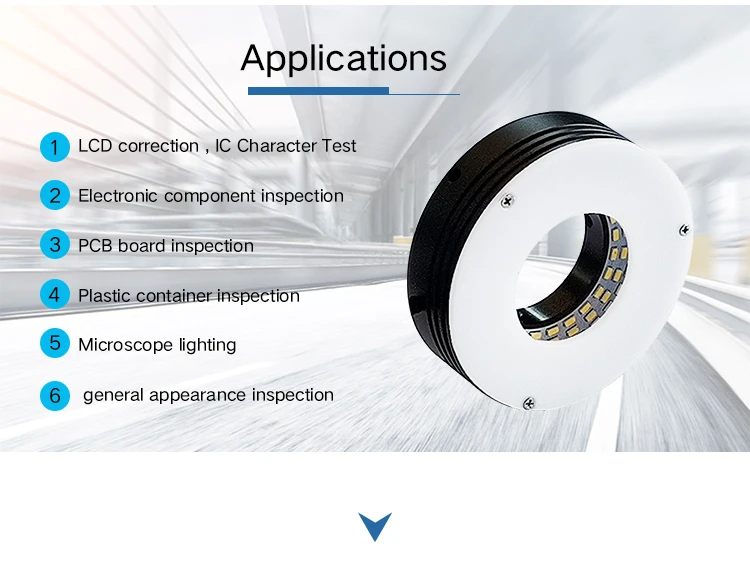 Applications

1 LCD correction , IC Character Test

2 Electronic component inspection

3 PCB board inspection

4 Plastic container inspection

5 Microscope lighting

6 general appearance inspection